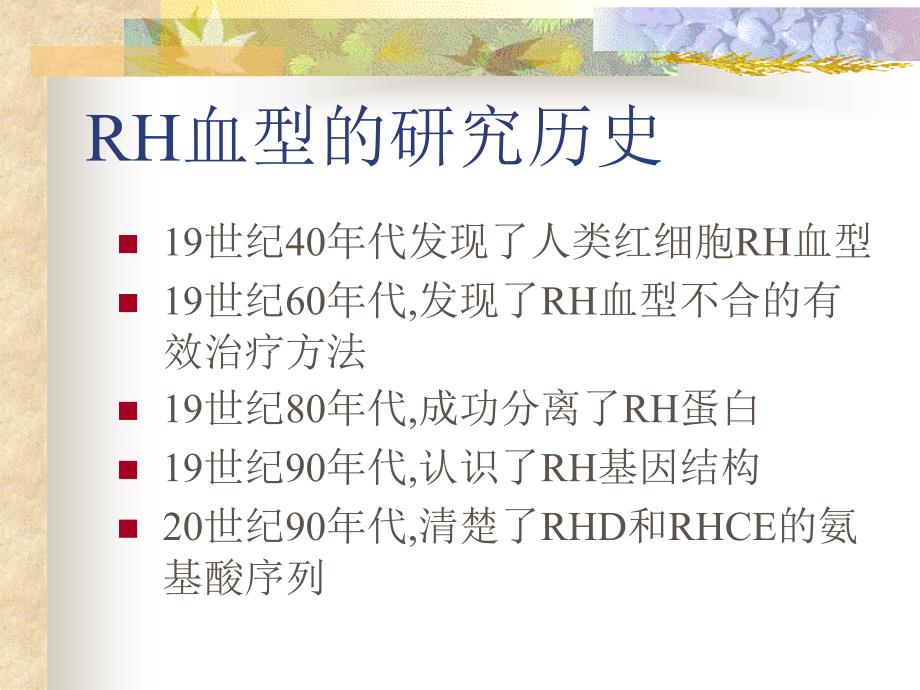 RH血型的研究历史

- 19世纪40年代发现了人类红细胞RH血型
- 19世纪60年代,发现了RH血型不合的有效治疗方法
- 19世纪80年代,成功分离了RH蛋白
- 19世纪90年代,认识了RH基因结构
- 20世纪90年代,清楚了RHD和RHCE的氨基酸序列